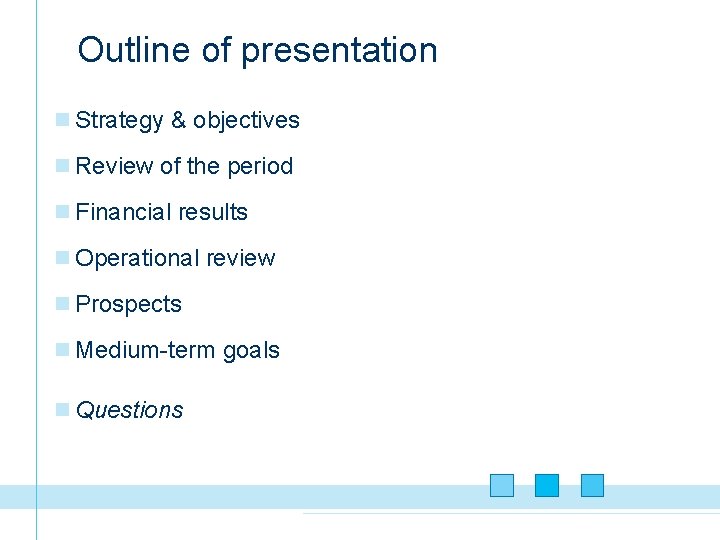 Outline of presentation

Strategy & objectives

Review of the period

Financial results

Operational review

Prospects

Medium-term goals

Questions